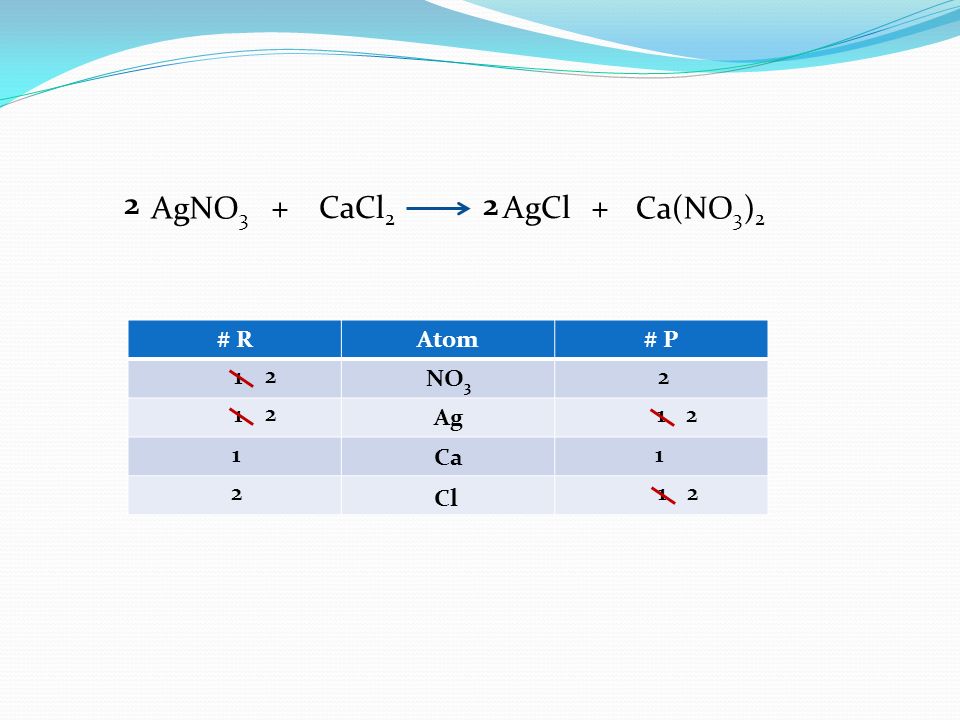 $2\ AgNO_3 + CaCl_2 \longrightarrow 2\ AgCl + Ca(NO_3)_2$

| # R | Atom | # P |
|---|---|---|
| ~~1~~ 2 | $NO_3$ | 2 |
| ~~1~~ 2 | Ag | ~~1~~ 2 |
| 1 | Ca | 1 |
| 2 | Cl | ~~1~~ 2 |